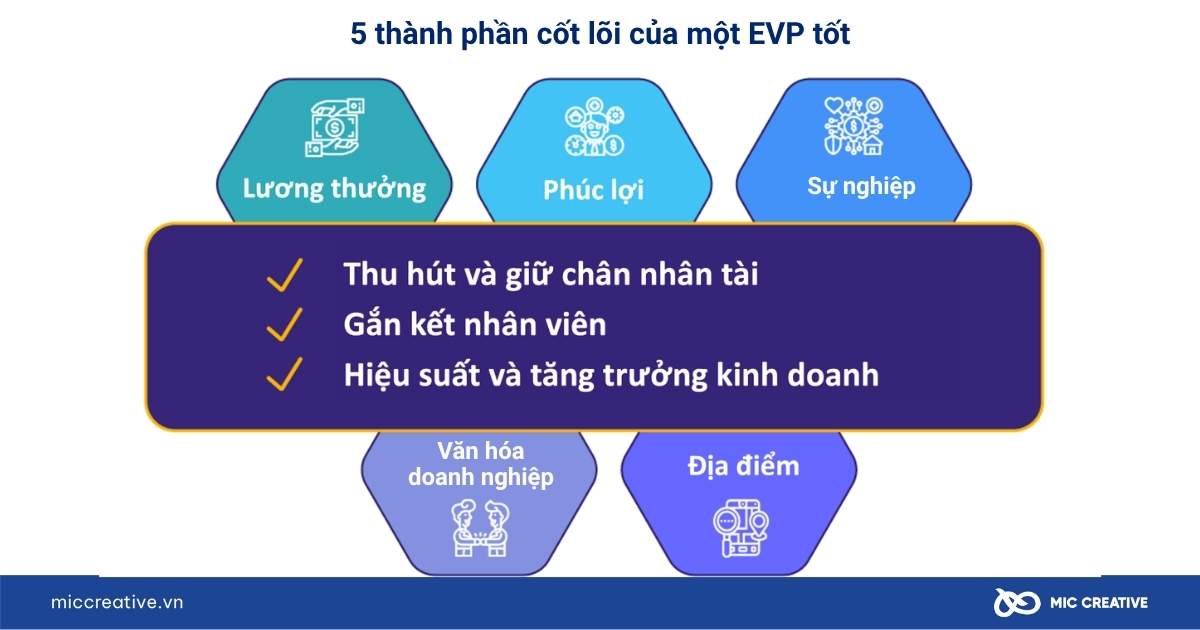 5 thành phần cốt lõi của một EVP tốt

Lương thưởng

Phúc lợi

Sự nghiệp

Thu hút và giữ chân nhân tài
Gắn kết nhân viên
Hiệu suất và tăng trưởng kinh doanh

Văn hóa doanh nghiệp

Địa điểm

miccreative.vn

MIC CREATIVE